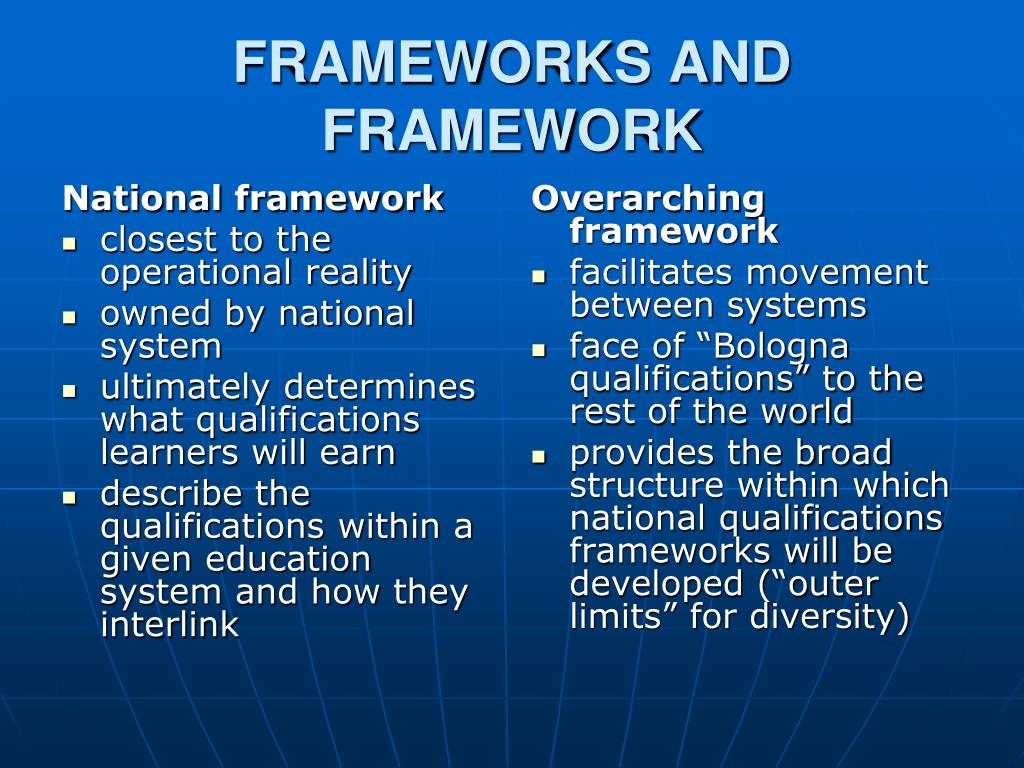 FRAMEWORKS AND FRAMEWORK

National framework

- closest to the operational reality
- owned by national system
- ultimately determines what qualifications learners will earn
- describe the qualifications within a given education system and how they interlink

Overarching framework

- facilitates movement between systems
- face of “Bologna qualifications” to the rest of the world
- provides the broad structure within which national qualifications frameworks will be developed (“outer limits” for diversity)